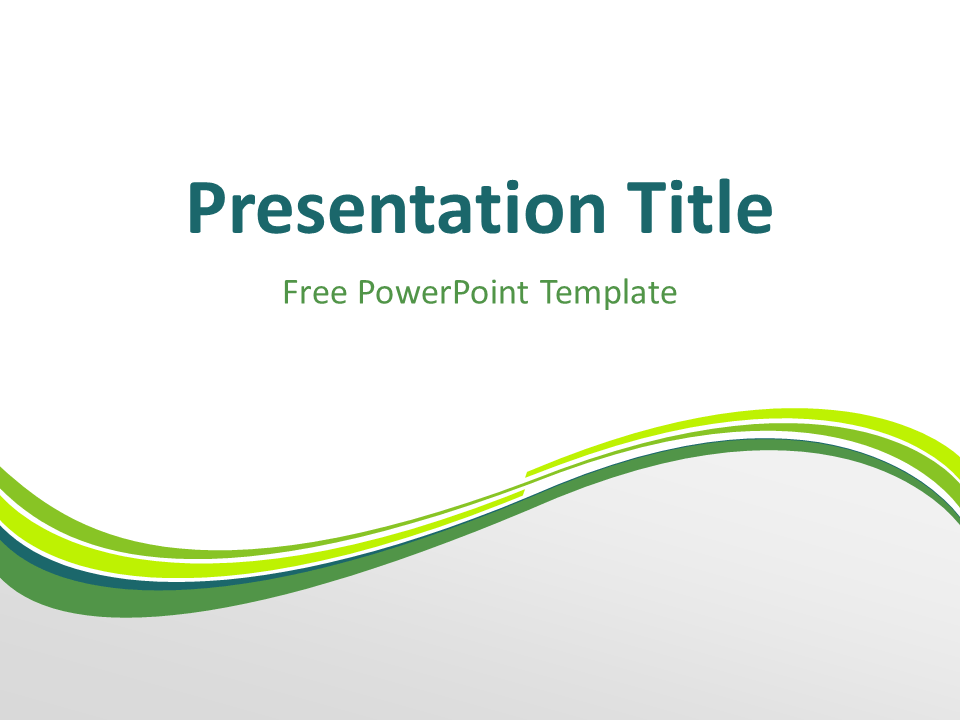 Presentation Title

Free PowerPoint Template